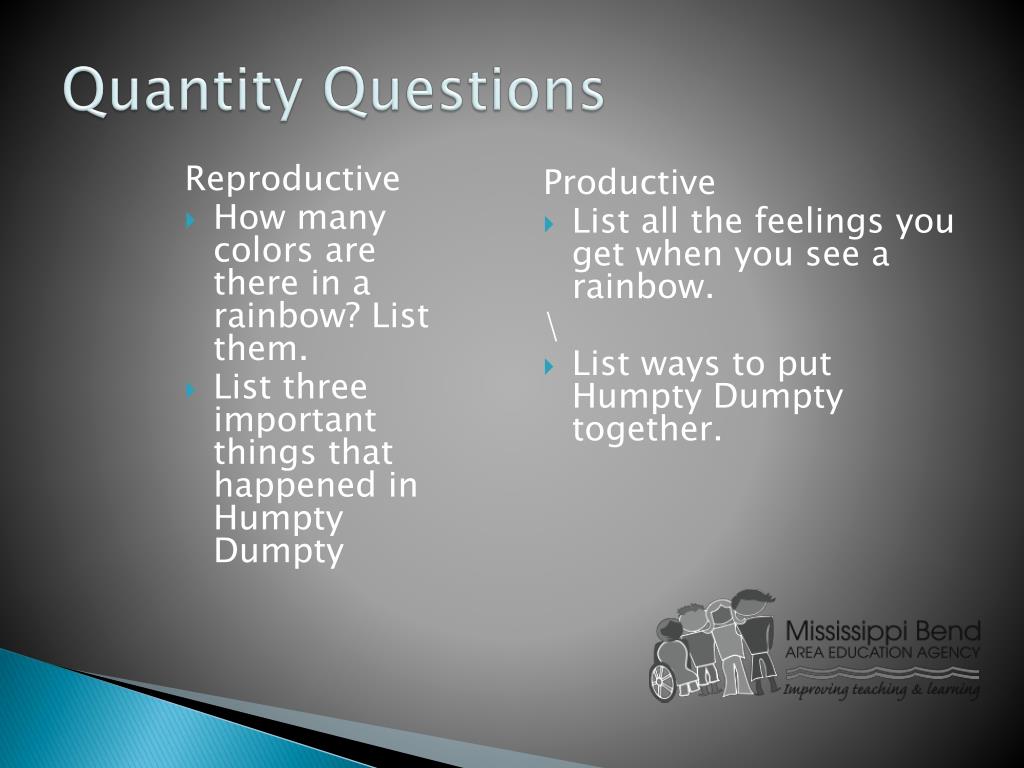 Quantity Questions

Reproductive

How many colors are there in a rainbow? List them.

List three important things that happened in Humpty Dumpty

Productive

List all the feelings you get when you see a rainbow.

\

List ways to put Humpty Dumpty together.

Mississippi Bend
AREA EDUCATION AGENCY
Improving teaching & learning